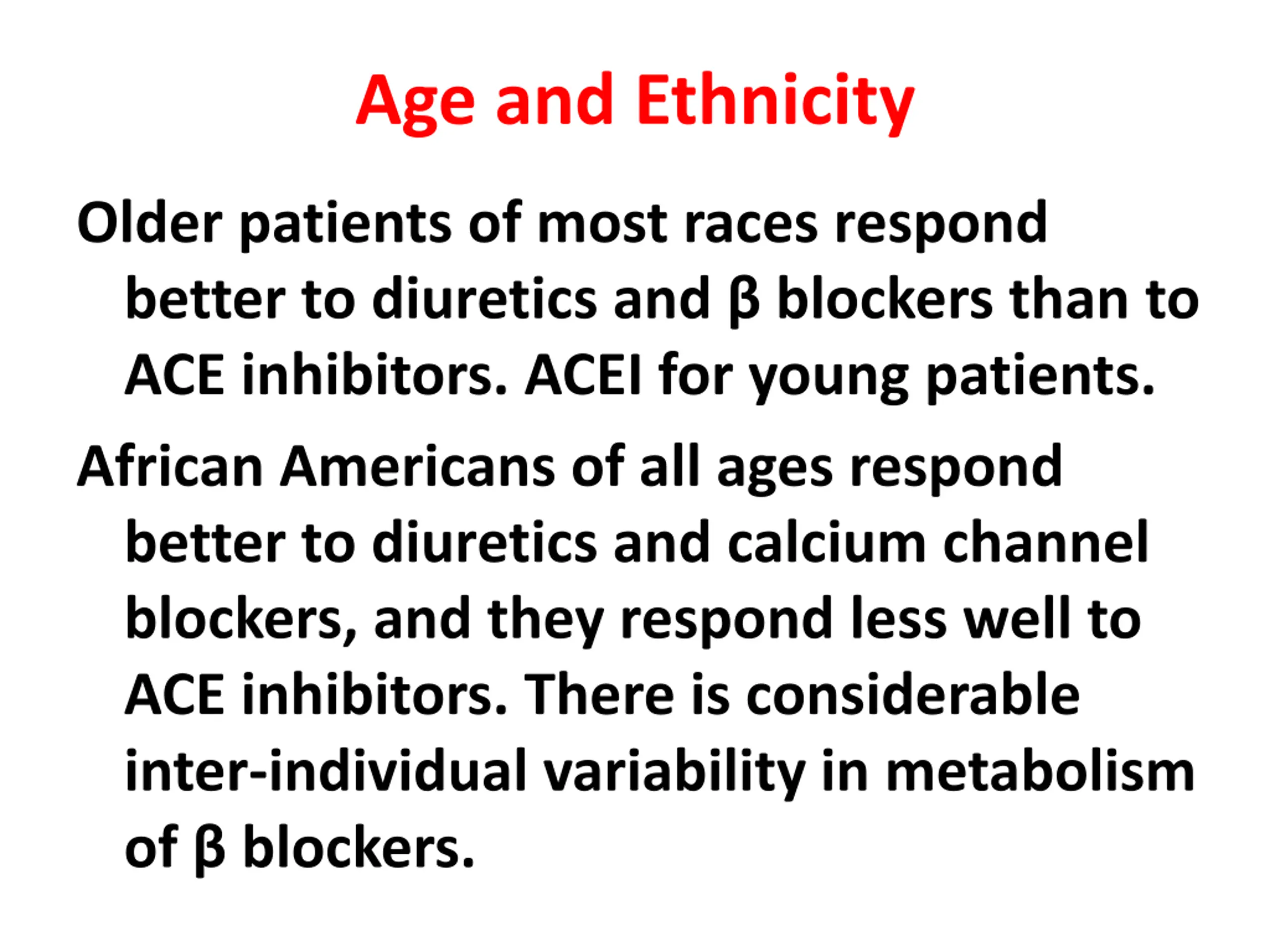 Age and Ethnicity

Older patients of most races respond better to diuretics and β blockers than to ACE inhibitors. ACEI for young patients.

African Americans of all ages respond better to diuretics and calcium channel blockers, and they respond less well to ACE inhibitors. There is considerable inter-individual variability in metabolism of β blockers.